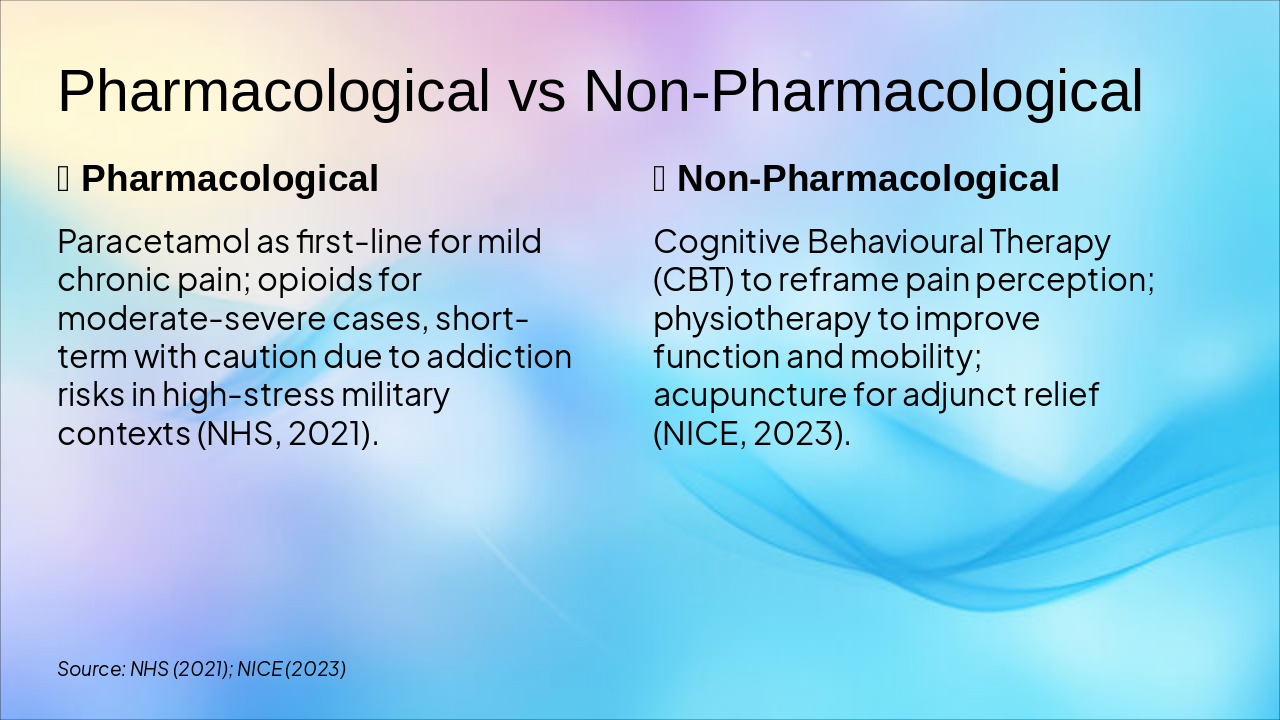 Pharmacological vs Non-Pharmacological

Pharmacological

Paracetamol as first-line for mild chronic pain; opioids for moderate-severe cases, short-term with caution due to addiction risks in high-stress military contexts (NHS, 2021).

Non-Pharmacological

Cognitive Behavioural Therapy (CBT) to reframe pain perception; physiotherapy to improve function and mobility; acupuncture for adjunct relief (NICE, 2023).

Source: NHS (2021); NICE (2023)